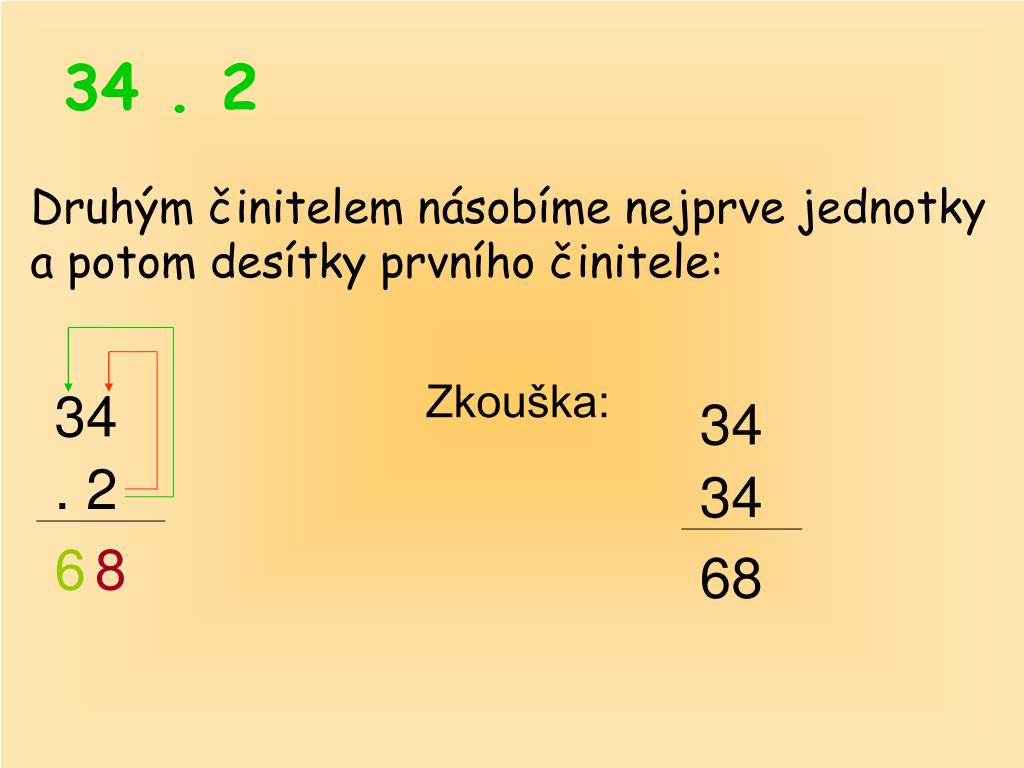 34 . 2

Druhým činitelem násobíme nejprve jednotky a potom desítky prvního činitele:

34
. 2
68

Zkouška:

34
34
68